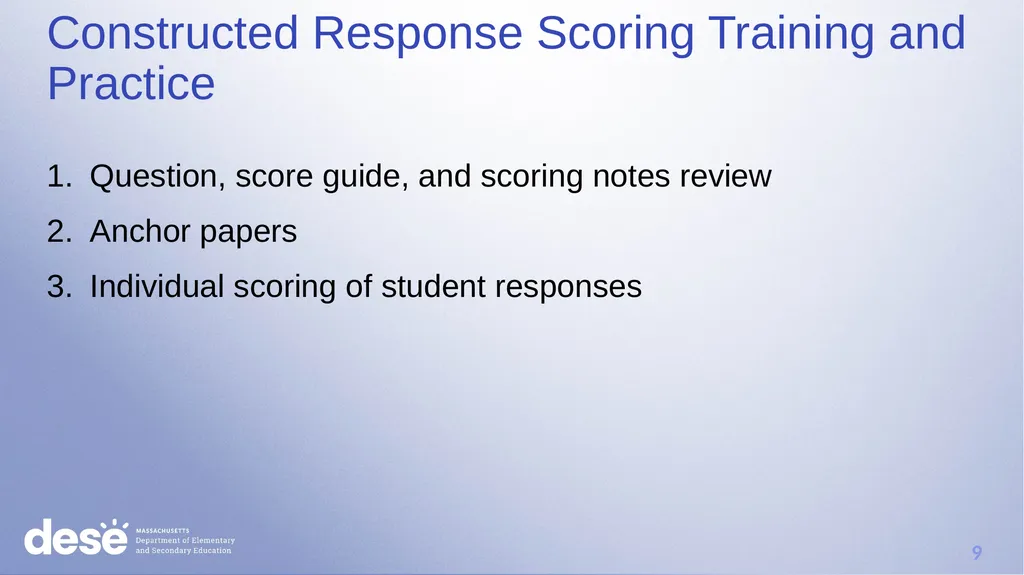 Constructed Response Scoring Training and Practice

1. Question, score guide, and scoring notes review
2. Anchor papers
3. Individual scoring of student responses

dese MASSACHUSETTS Department of Elementary and Secondary Education

9